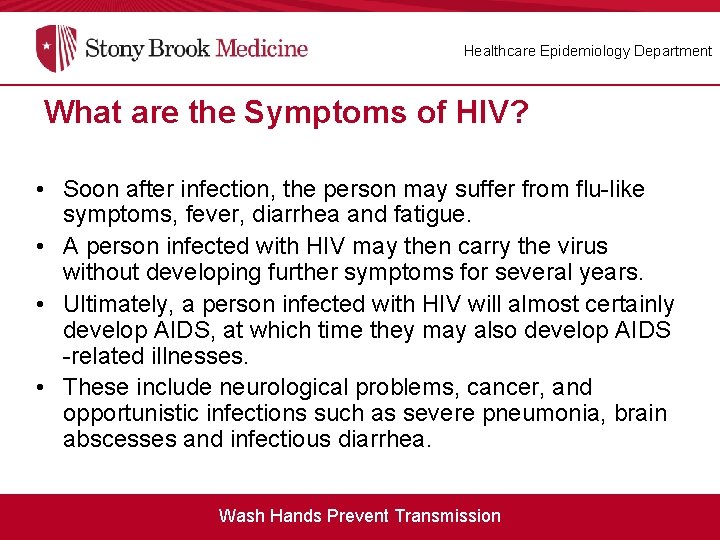 Stony Brook Medicine

Healthcare Epidemiology Department

What are the Symptoms of HIV?

• Soon after infection, the person may suffer from flu-like symptoms, fever, diarrhea and fatigue.
• A person infected with HIV may then carry the virus without developing further symptoms for several years.
• Ultimately, a person infected with HIV will almost certainly develop AIDS, at which time they may also develop AIDS -related illnesses.
• These include neurological problems, cancer, and opportunistic infections such as severe pneumonia, brain abscesses and infectious diarrhea.

Wash Hands Prevent Transmission